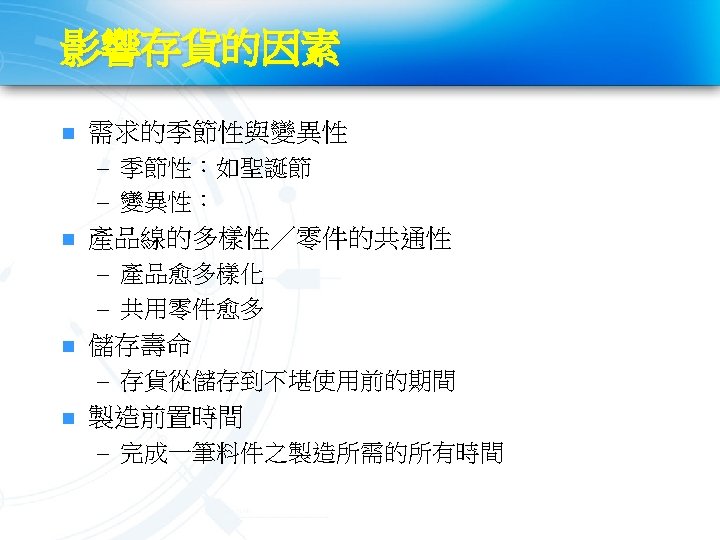 影響存貨的因素

■ 需求的季節性與變異性
– 季節性：如聖誕節
– 變異性：

■ 產品線的多樣性／零件的共通性
– 產品愈多樣化
– 共用零件愈多

■ 儲存壽命
– 存貨從儲存到不堪使用前的期間

■ 製造前置時間
– 完成一筆料件之製造所需的所有時間